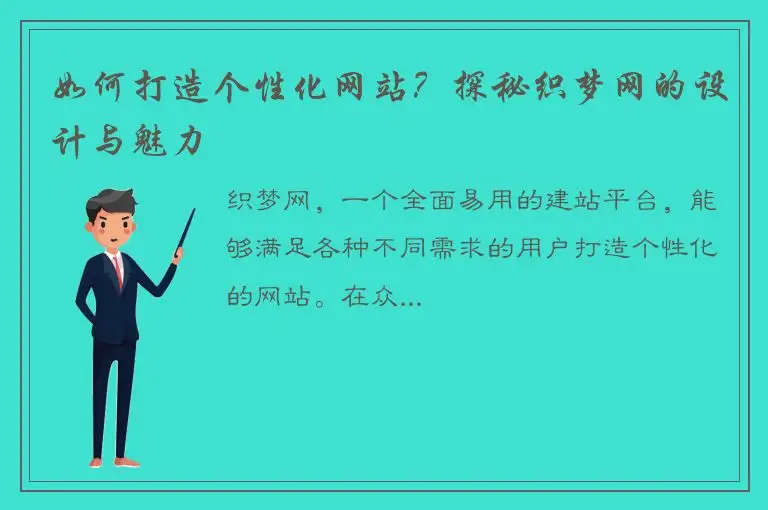 如何打造个性化网站？探秘织梦网的设计与魅力

织梦网，一个全面易用的建站平台，能够满足各种不同需求的用户打造个性化的网站。在众...